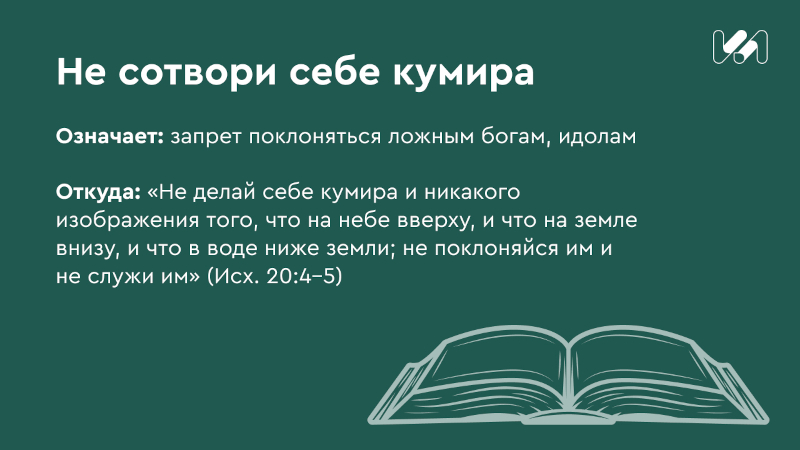 Не сотвори себе кумира

Означает: запрет поклоняться ложным богам, идолам

Откуда: «Не делай себе кумира и никакого изображения того, что на небе вверху, и что на земле внизу, и что в воде ниже земли; не поклоняйся им и не служи им» (Исх. 20:4–5)